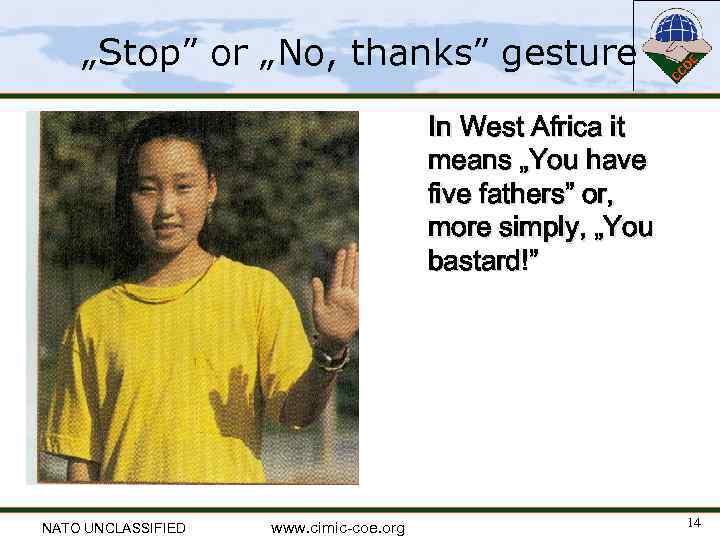 „Stop” or „No, thanks” gesture

CCOE

In West Africa it means „You have five fathers” or, more simply, „You bastard!”

NATO UNCLASSIFIED www.cimic-coe.org 14